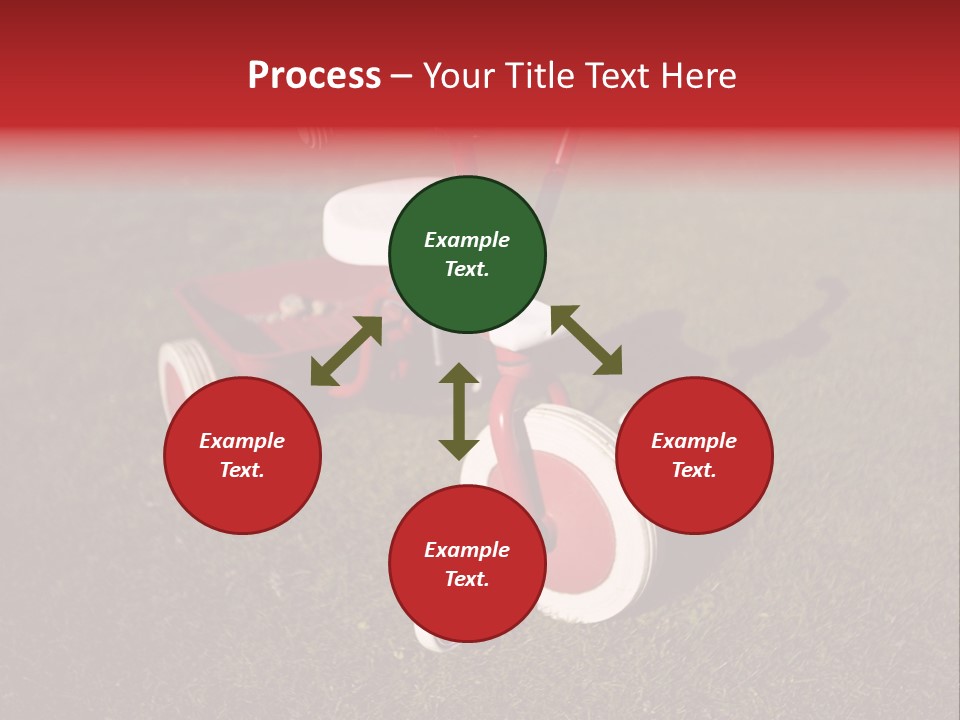 Process – Your Title Text Here

Example Text.

Example Text.

Example Text.

Example Text.